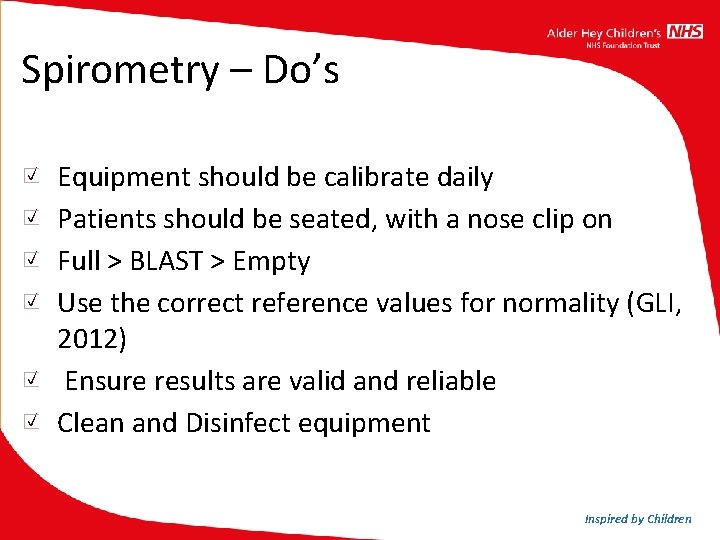 Alder Hey Children's NHS
NHS Foundation Trust

Spirometry – Do's

☑ Equipment should be calibrate daily
☑ Patients should be seated, with a nose clip on
☑ Full > BLAST > Empty
☑ Use the correct reference values for normality (GLI, 2012)
☑ Ensure results are valid and reliable
☑ Clean and Disinfect equipment

Inspired by Children